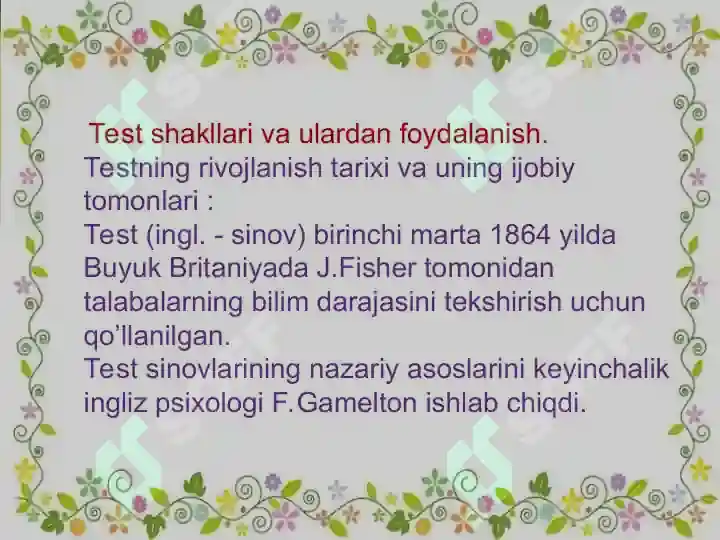 Test shakllari va ulardan foydalanish.
Testning rivojlanish tarixi va uning ijobiy tomonlari :
Test (ingl. - sinov) birinchi marta 1864 yilda Buyuk Britaniyada J.Fisher tomonidan talabalarning bilim darajasini tekshirish uchun qo’llanilgan.
Test sinovlarining nazariy asoslarini keyinchalik ingliz psixologi F.Gamelton ishlab chiqdi.